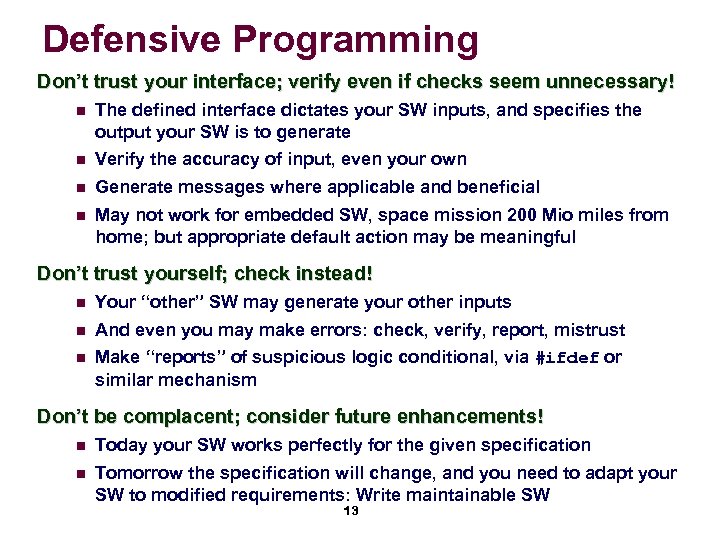 Defensive Programming

Don't trust your interface; verify even if checks seem unnecessary!

- The defined interface dictates your SW inputs, and specifies the output your SW is to generate
- Verify the accuracy of input, even your own
- Generate messages where applicable and beneficial
- May not work for embedded SW, space mission 200 Mio miles from home; but appropriate default action may be meaningful

Don't trust yourself; check instead!

- Your "other" SW may generate your other inputs
- And even you may make errors: check, verify, report, mistrust
- Make "reports" of suspicious logic conditional, via #ifdef or similar mechanism

Don't be complacent; consider future enhancements!

- Today your SW works perfectly for the given specification
- Tomorrow the specification will change, and you need to adapt your SW to modified requirements: Write maintainable SW

13